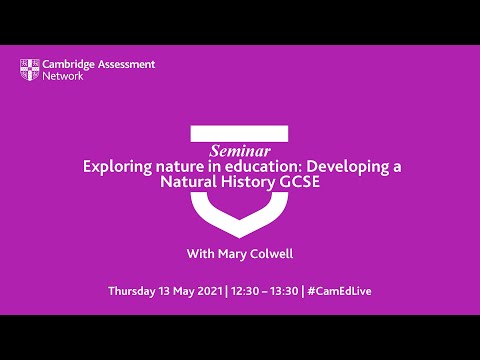 Cambridge Assessment Network

Seminar
Exploring nature in education: Developing a Natural History GCSE

With Mary Colwell

Thursday 13 May 2021 | 12:30 – 13:30 | #CamEdLive